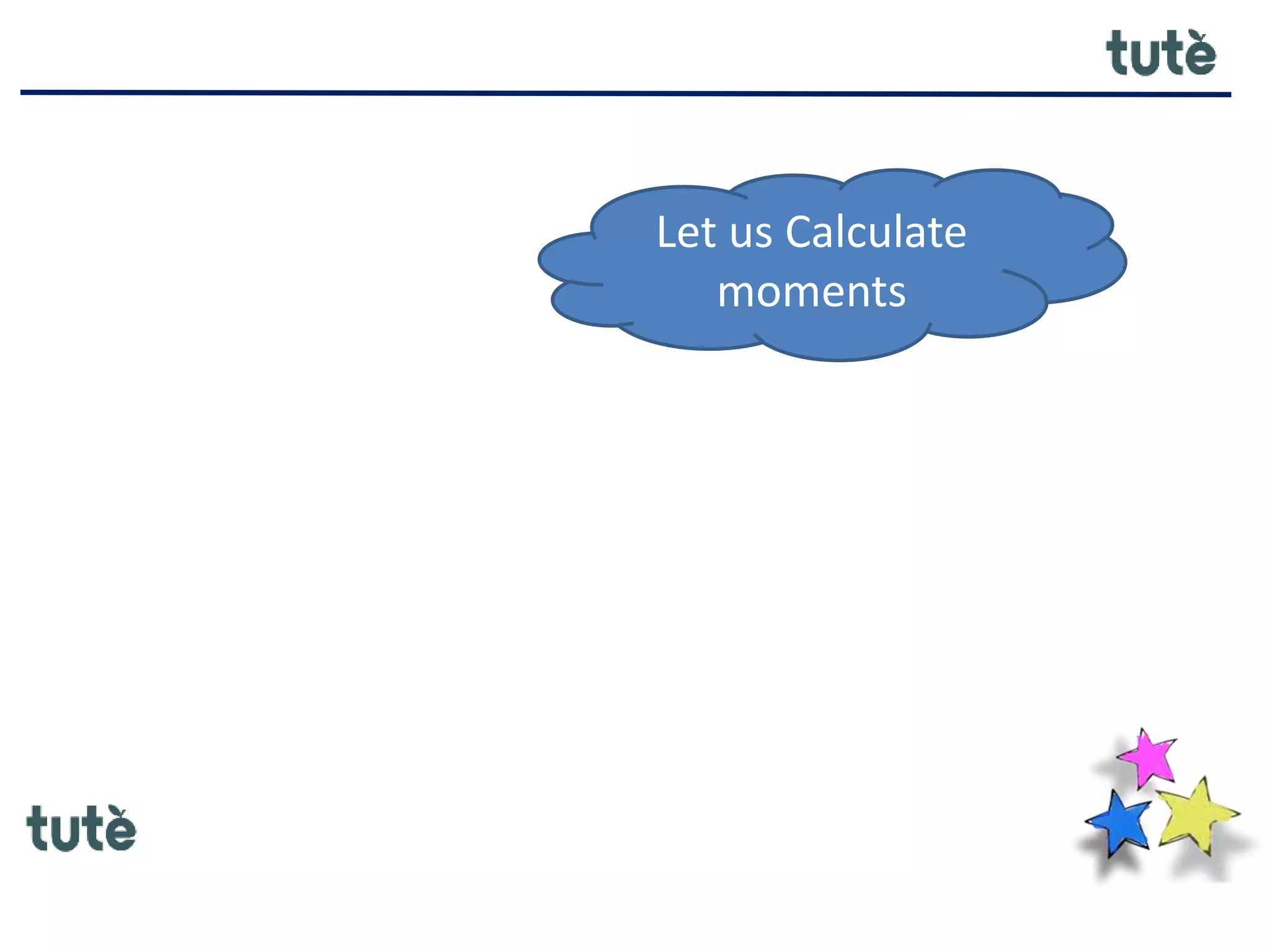 tutè

Let us Calculate moments

tutè